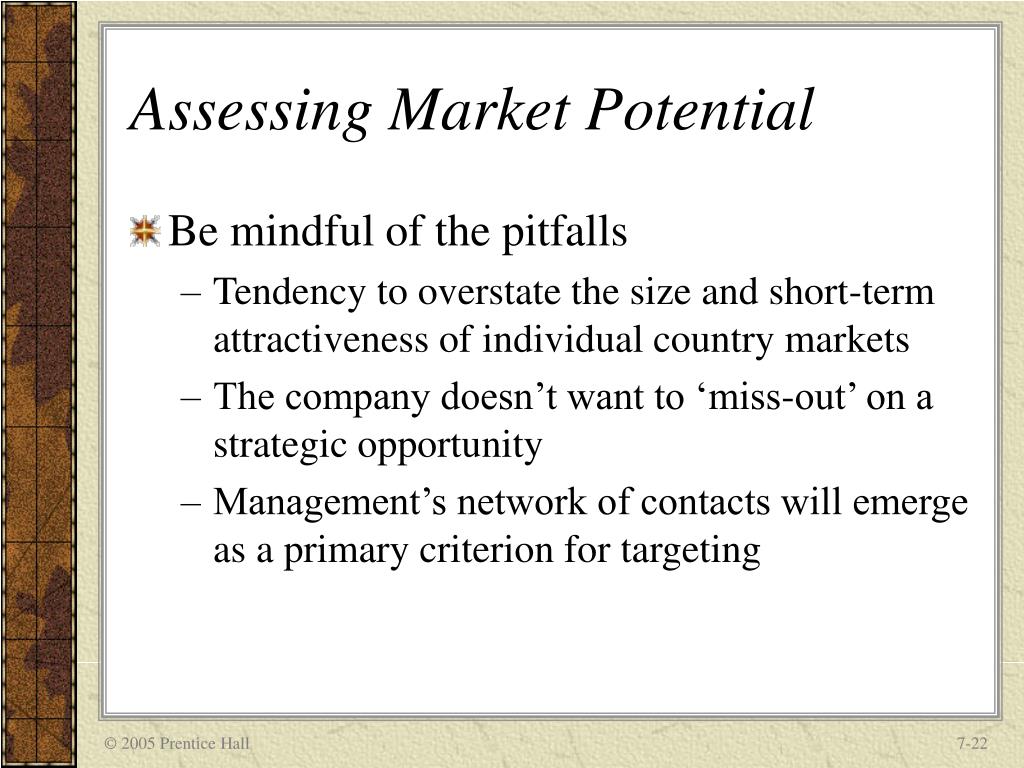 Assessing Market Potential

Be mindful of the pitfalls

– Tendency to overstate the size and short-term attractiveness of individual country markets

– The company doesn’t want to ‘miss-out’ on a strategic opportunity

– Management’s network of contacts will emerge as a primary criterion for targeting

© 2005 Prentice Hall

7-22